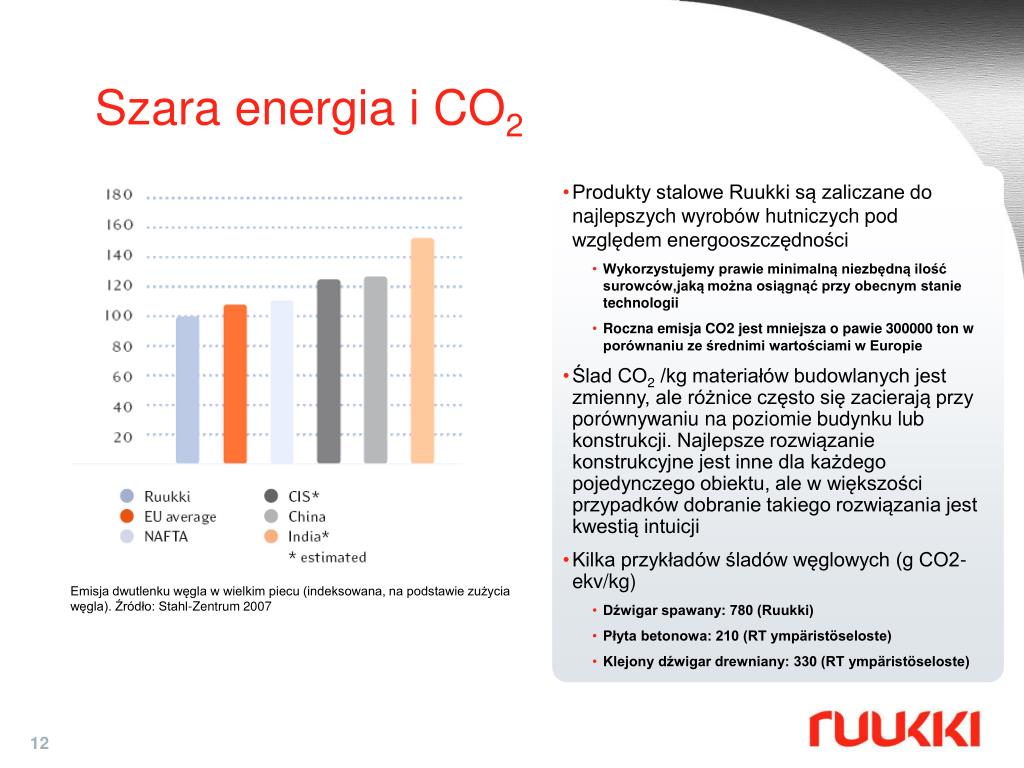 Szara energia i $CO_2$

180
160
140
120
100
80
60
40
20

Ruukki
EU average
NAFTA
CIS*
China
India*
* estimated

Emisja dwutlenku węgla w wielkim piecu (indeksowana, na podstawie zużycia węgla). Źródło: Stahl-Zentrum 2007

• Produkty stalowe Ruukki są zaliczane do najlepszych wyrobów hutniczych pod względem energooszczędności
• Wykorzystujemy prawie minimalną niezbędną ilość surowców,jaką można osiągnąć przy obecnym stanie technologii
• Roczna emisja CO2 jest mniejsza o pawie 300000 ton w porównaniu ze średnimi wartościami w Europie
• Ślad $CO_2$ /kg materiałów budowlanych jest zmienny, ale różnice często się zacierają przy porównywaniu na poziomie budynku lub konstrukcji. Najlepsze rozwiązanie konstrukcyjne jest inne dla każdego pojedynczego obiektu, ale w większości przypadków dobranie takiego rozwiązania jest kwestią intuicji
• Kilka przykładów śladów węglowych (g CO2-ekv/kg)
• Dźwigar spawany: 780 (Ruukki)
• Płyta betonowa: 210 (RT ympäristöseloste)
• Klejony dźwigar drewniany: 330 (RT ympäristöseloste)

12

RUUKKI